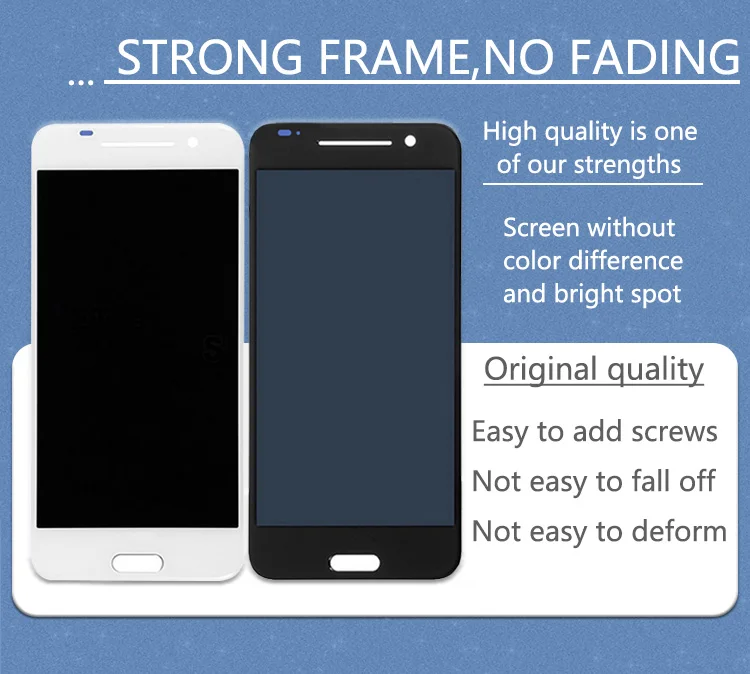 ... STRONG FRAME,NO FADING

High quality is one of our strengths

Screen without color difference and bright spot

Original quality

Easy to add screws

Not easy to fall off

Not easy to deform